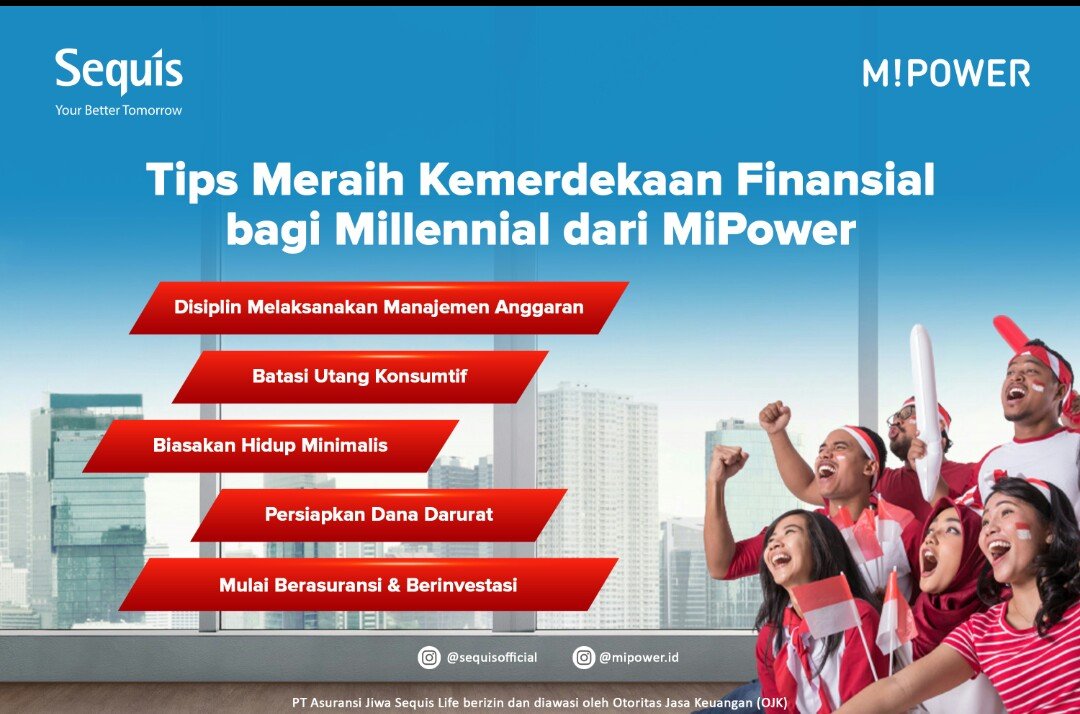 Sequis
Your Better Tomorrow

M!POWER

Tips Meraih Kemerdekaan Finansial bagi Millennial dari MiPower

Disiplin Melaksanakan Manajemen Anggaran

Batasi Utang Konsumtif

Biasakan Hidup Minimalis

Persiapkan Dana Darurat

Mulai Berasuransi & Berinvestasi

@sequisofficial @mipower.id

PT Asuransi Jiwa Sequis Life berizin dan diawasi oleh Otoritas Jasa Keuangan (OJK)